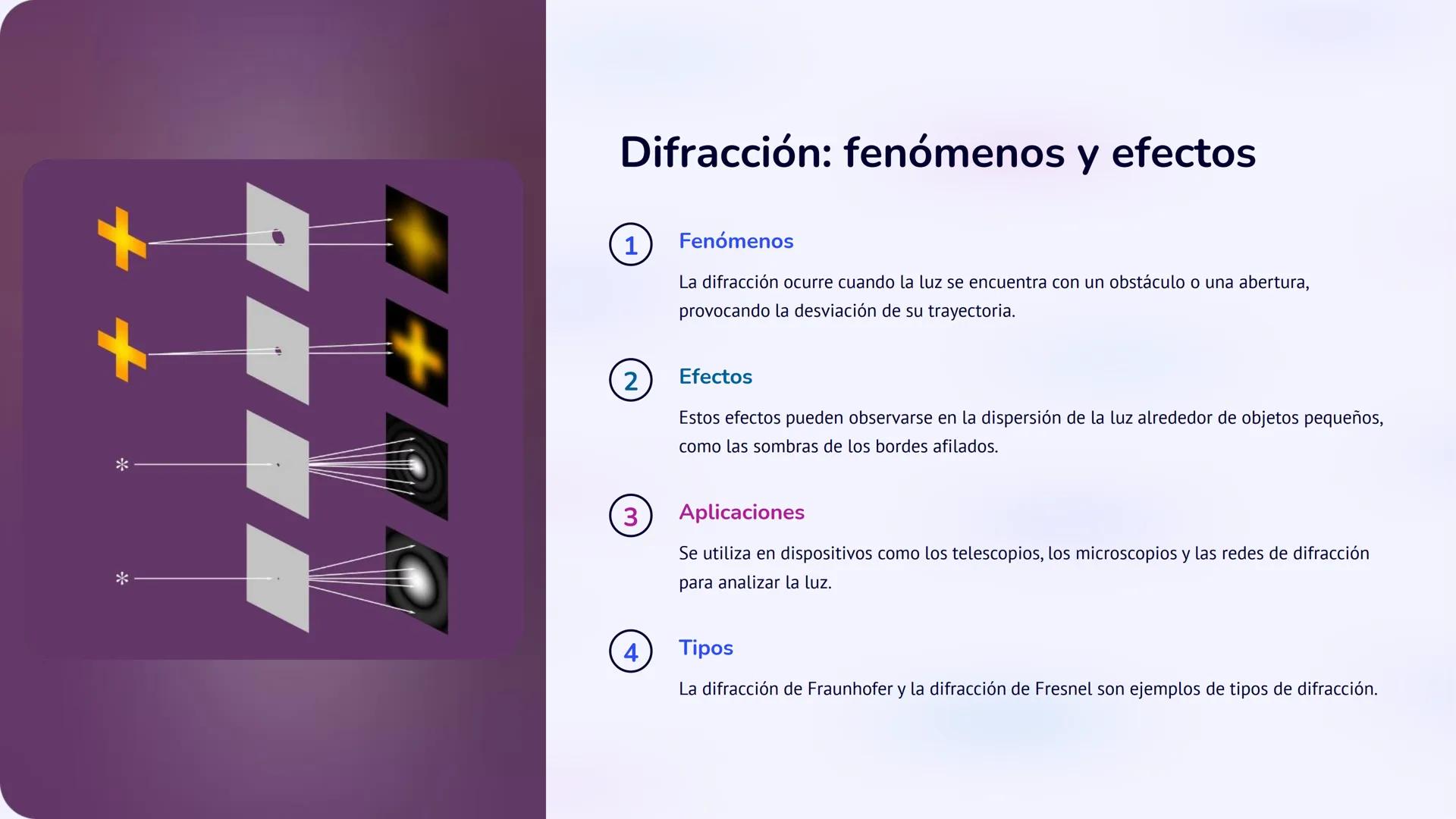 Difracción: fenómenos y efectos

1

Fenómenos

La difracción ocurre cuando la luz se encuentra con un obstáculo o una abertura, provocando la desviación de su trayectoria.

2

Efectos

Estos efectos pueden observarse en la dispersión de la luz alrededor de objetos pequeños, como las sombras de los bordes afilados.

3

Aplicaciones

Se utiliza en dispositivos como los telescopios, los microscopios y las redes de difracción para analizar la luz.

4

Tipos

La difracción de Fraunhofer y la difracción de Fresnel son ejemplos de tipos de difracción.